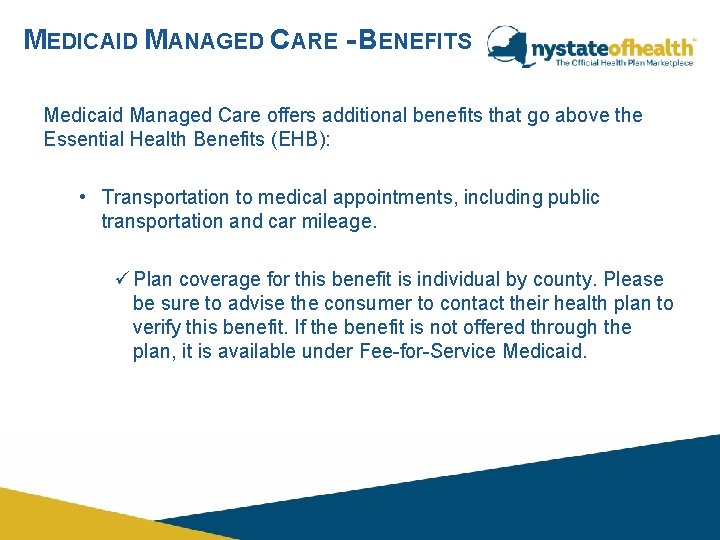 MEDICAID MANAGED CARE - BENEFITS

nystateofhealth™
The Official Health Plan Marketplace

Medicaid Managed Care offers additional benefits that go above the Essential Health Benefits (EHB):

• Transportation to medical appointments, including public transportation and car mileage.

✓ Plan coverage for this benefit is individual by county. Please be sure to advise the consumer to contact their health plan to verify this benefit. If the benefit is not offered through the plan, it is available under Fee-for-Service Medicaid.